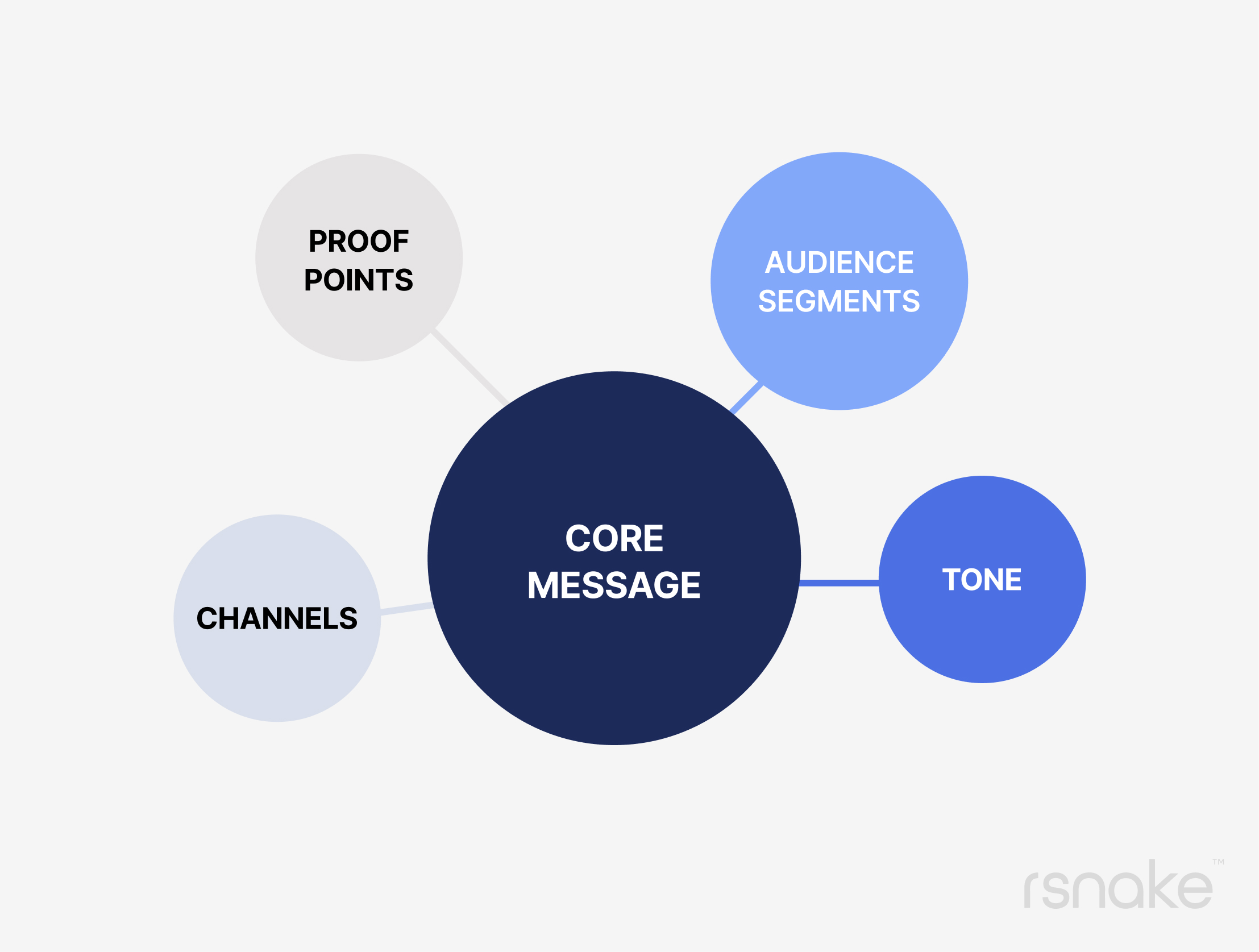 PROOF POINTS

AUDIENCE SEGMENTS

CORE MESSAGE

CHANNELS

TONE

rsnake™